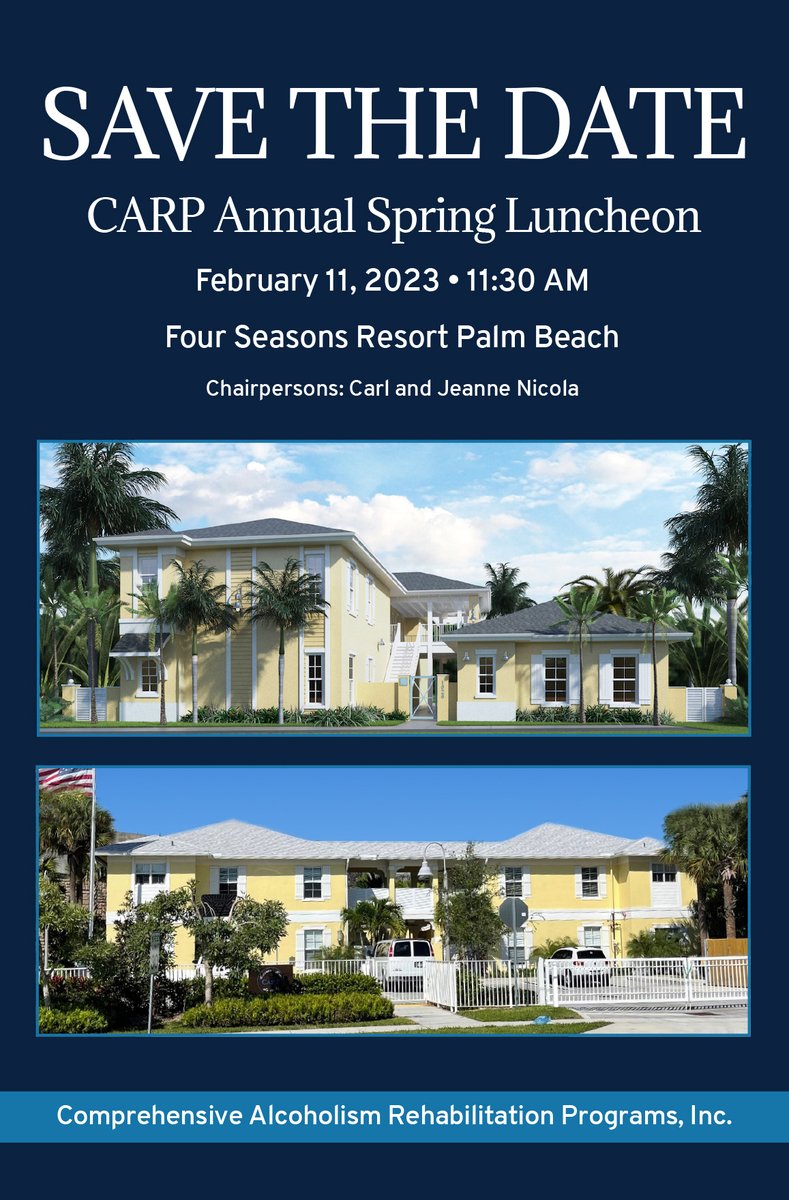 SAVE THE DATE

CARP Annual Spring Luncheon

February 11, 2023 • 11:30 AM

Four Seasons Resort Palm Beach

Chairpersons: Carl and Jeanne Nicola

Comprehensive Alcoholism Rehabilitation Programs, Inc.